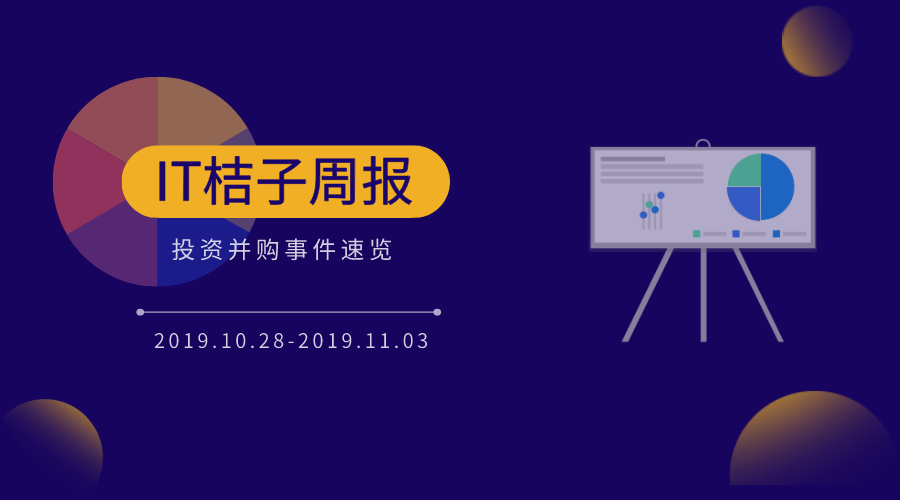 IT桔子周报

投资并购事件速览

2019.10.28-2019.11.03